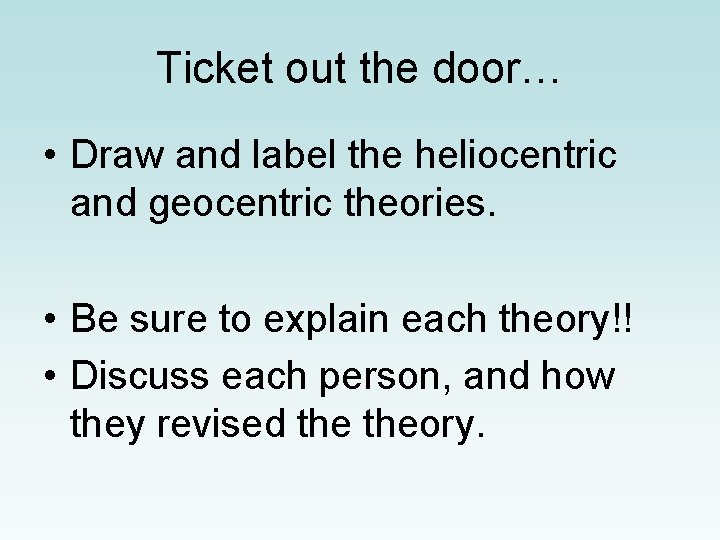 Ticket out the door…

• Draw and label the heliocentric and geocentric theories.

• Be sure to explain each theory!!
• Discuss each person, and how they revised the theory.